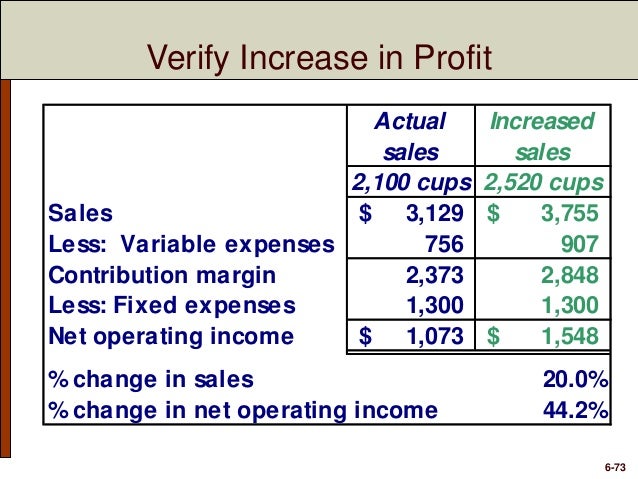 Verify Increase in Profit

|  | Actual sales | Increased sales |
|---|---|---|
|  | 2,100 cups | 2,520 cups |
| Sales | \$ 3,129 | \$ 3,755 |
| Less: Variable expenses | 756 | 907 |
| Contribution margin | 2,373 | 2,848 |
| Less: Fixed expenses | 1,300 | 1,300 |
| Net operating income | \$ 1,073 | \$ 1,548 |
| % change in sales |  | 20.0% |
| % change in net operating income |  | 44.2% |

6-73